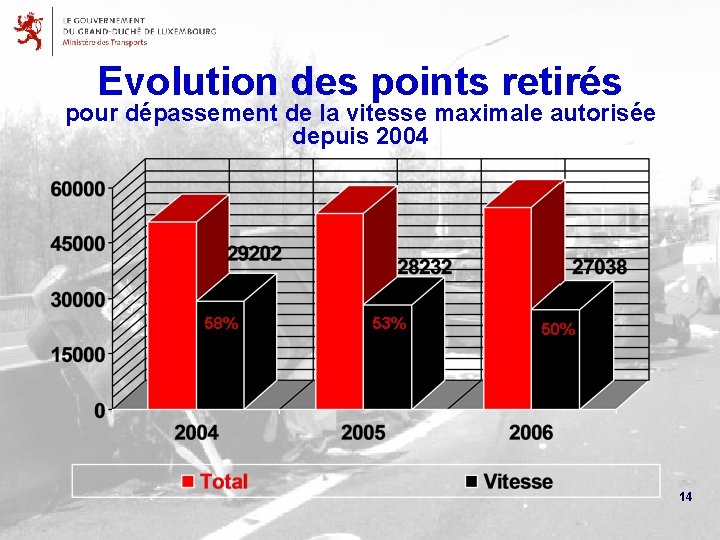 LE GOUVERNEMENT
DU GRAND-DUCHÉ DE LUXEMBOURG
Ministère des Transports

Evolution des points retirés
pour dépassement de la vitesse maximale autorisée depuis 2004

60000
45000
30000
15000
0

29202
58%
28232
53%
27038
50%

2004
2005
2006

Total
Vitesse

14